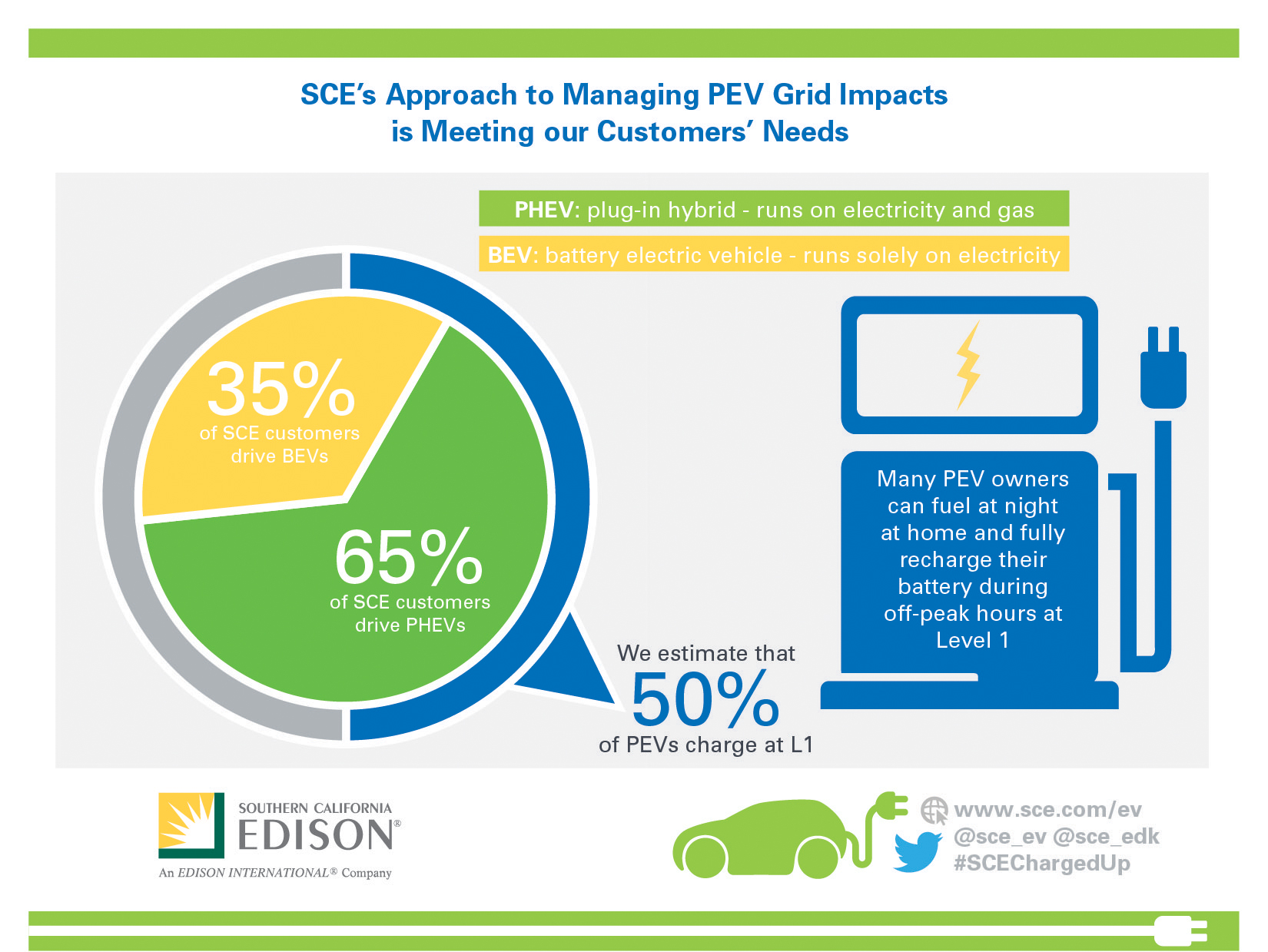 SCE's Approach to Managing PEV Grid Impacts is Meeting our Customers' Needs

PHEV: plug-in hybrid - runs on electricity and gas

BEV: battery electric vehicle - runs solely on electricity

35%
of SCE customers drive BEVs

65%
of SCE customers drive PHEVs

We estimate that
50%
of PEVs charge at L1

Many PEV owners can fuel at night at home and fully recharge their battery during off-peak hours at Level 1

SOUTHERN CALIFORNIA
EDISON®
An EDISON INTERNATIONAL® Company

www.sce.com/ev
@sce_ev @sce_edk
#SCEChargedUp